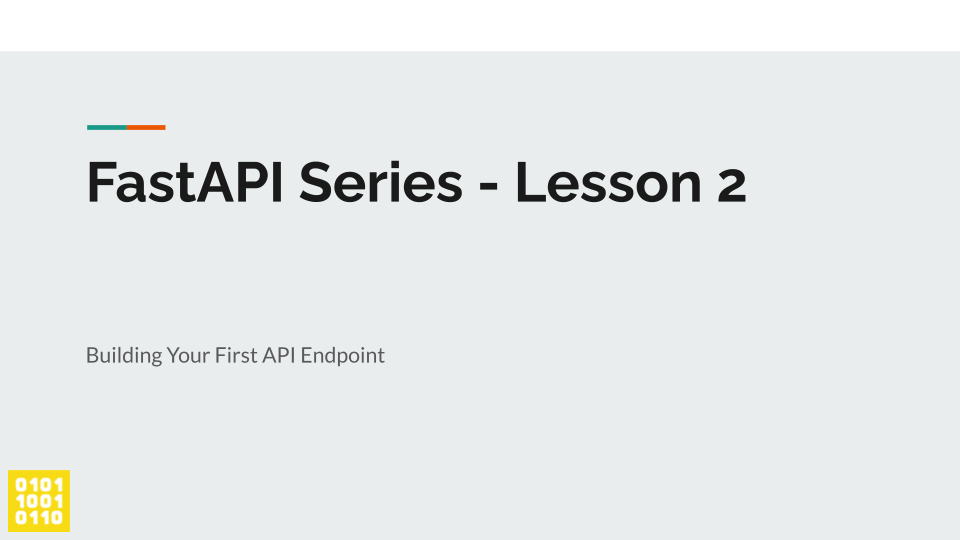 FastAPI Series - Lesson 2

Building Your First API Endpoint

0101
1001
0110